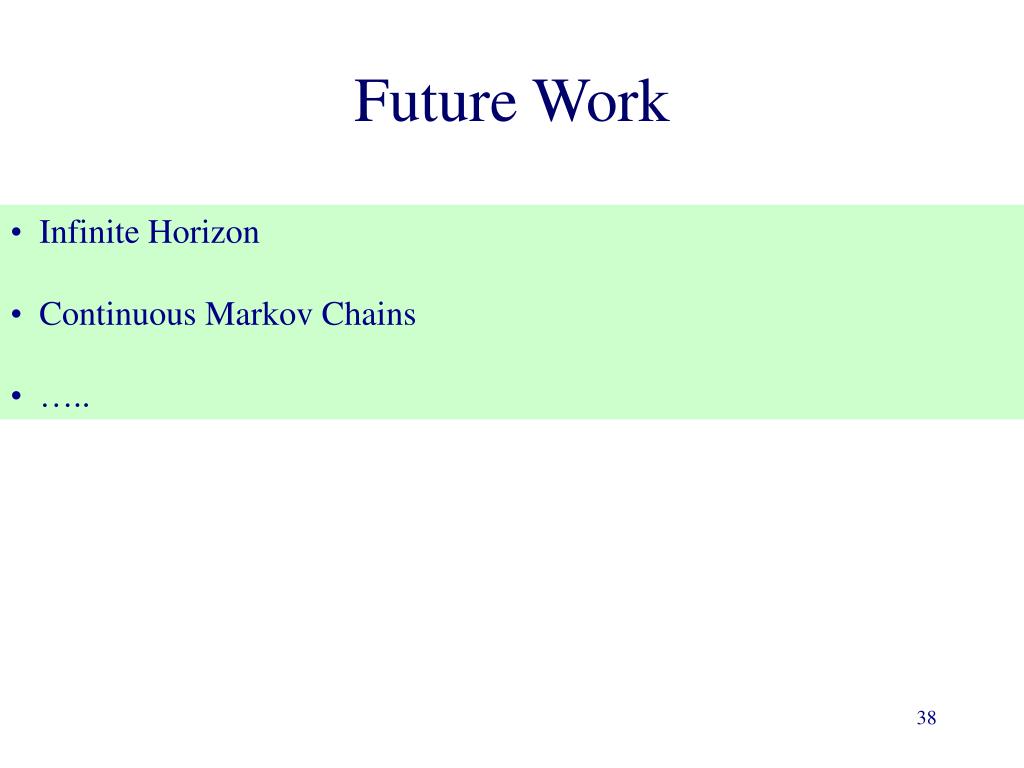 Future Work

• Infinite Horizon

• Continuous Markov Chains

• …..

38